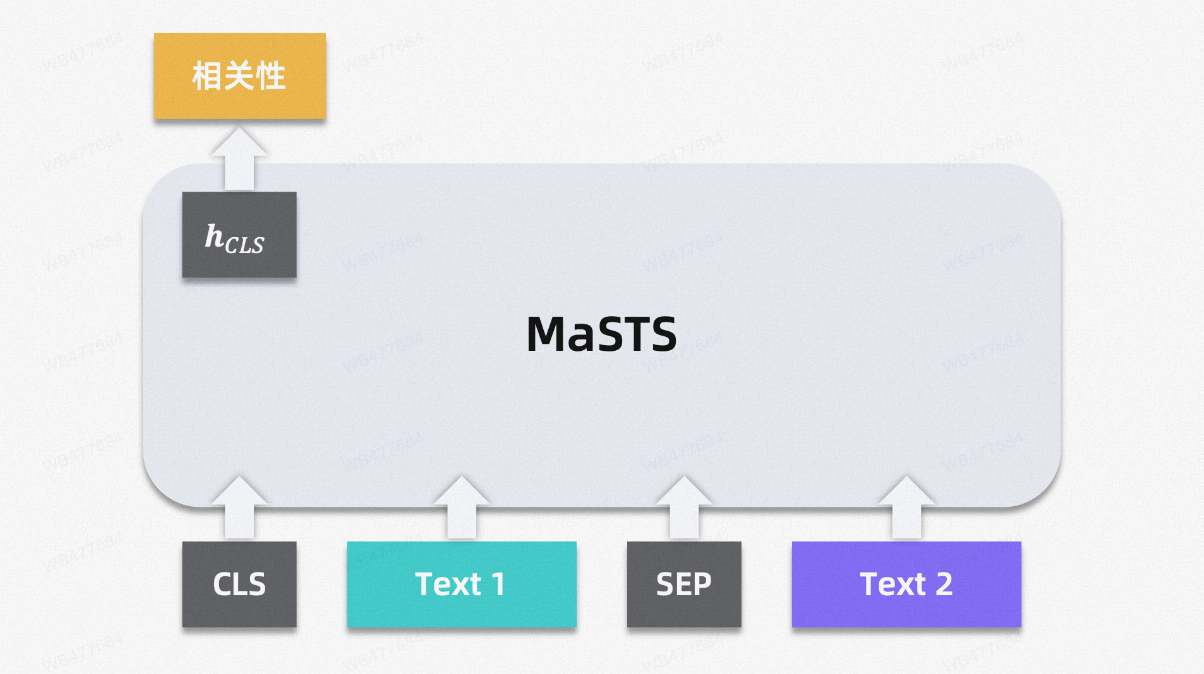 相关性

$h_{CLS}$

MaSTS

CLS

Text 1

SEP

Text 2

WB477684